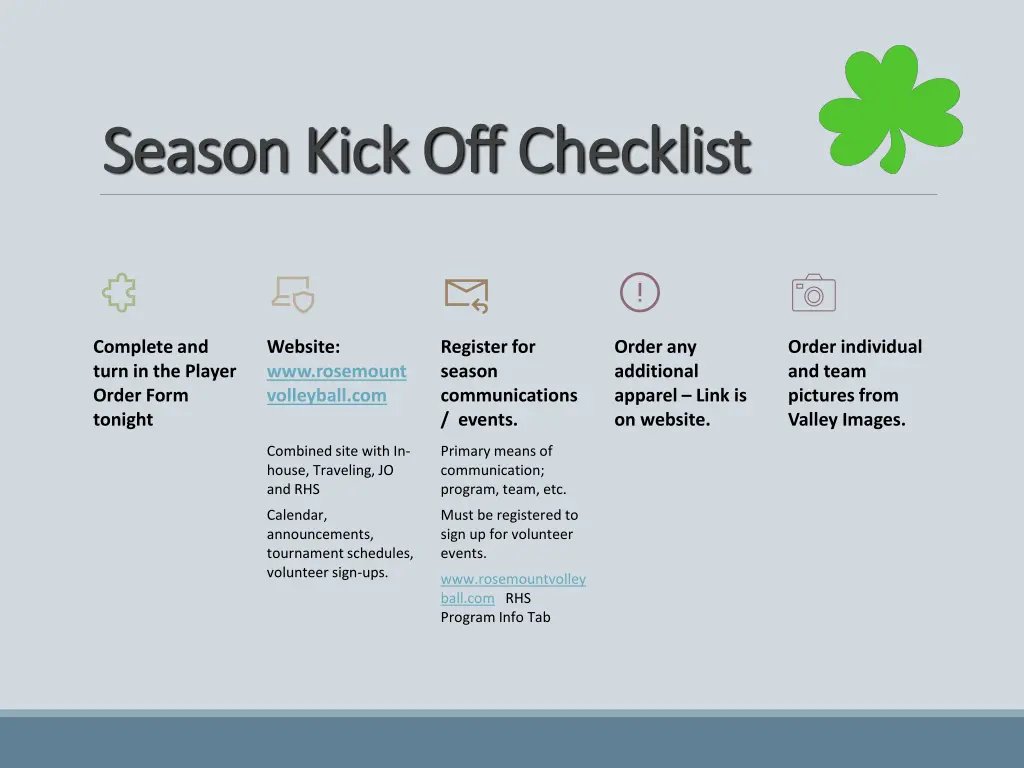 Season Kick Off Checklist

Complete and turn in the Player Order Form tonight

Website: www.rosemountvolleyball.com

Combined site with In-house, Traveling, JO and RHS

Calendar, announcements, tournament schedules, volunteer sign-ups.

Register for season communications / events.

Primary means of communication; program, team, etc.

Must be registered to sign up for volunteer events.

www.rosemountvolleyball.com RHS Program Info Tab

Order any additional apparel – Link is on website.

Order individual and team pictures from Valley Images.